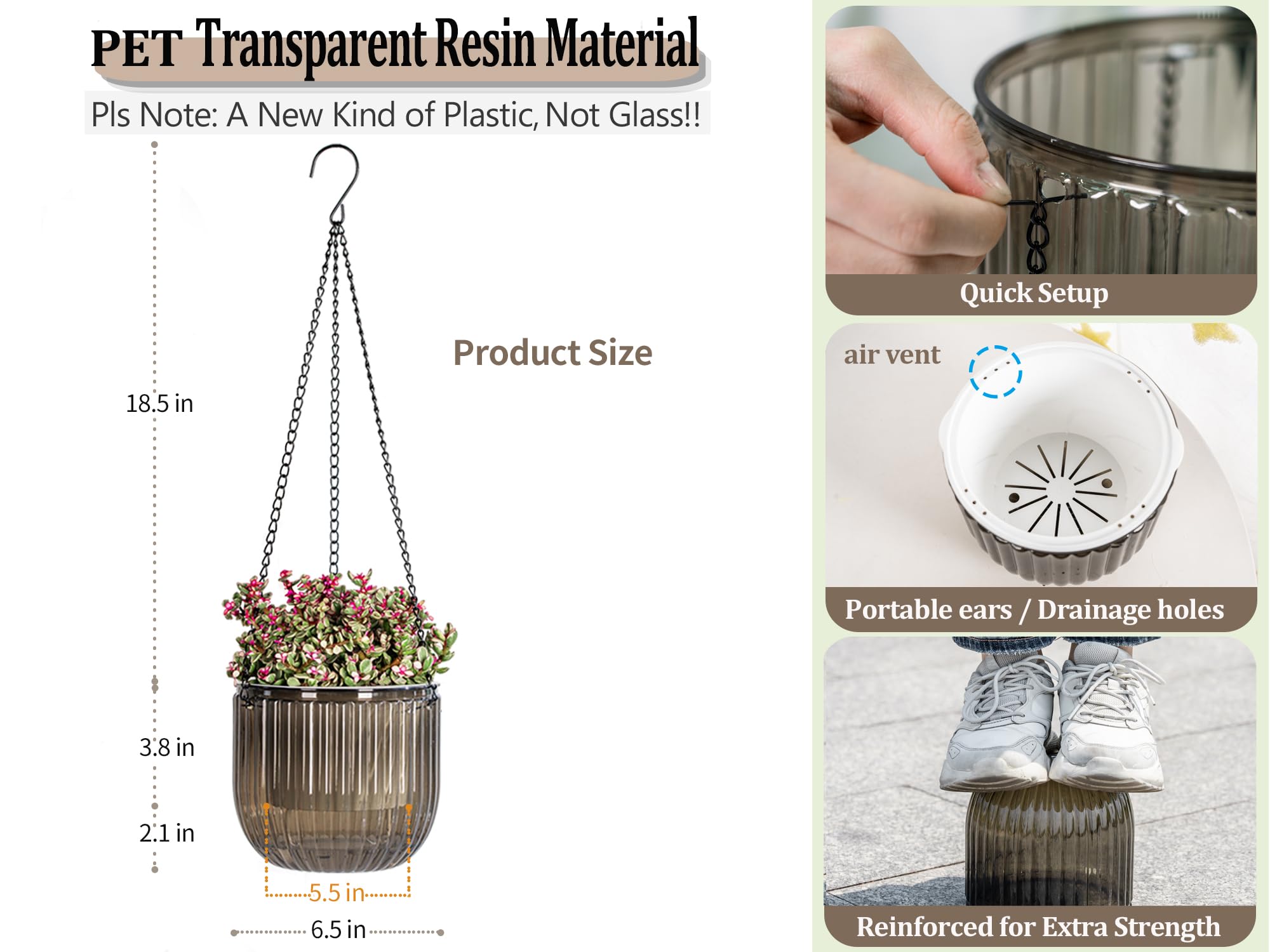 PET Transparent Resin Material

Pls Note: A New Kind of Plastic, Not Glass!!

Product Size

18.5 in

3.8 in

2.1 in

5.5 in

6.5 in

Quick Setup

air vent

Portable ears / Drainage holes

Reinforced for Extra Strength